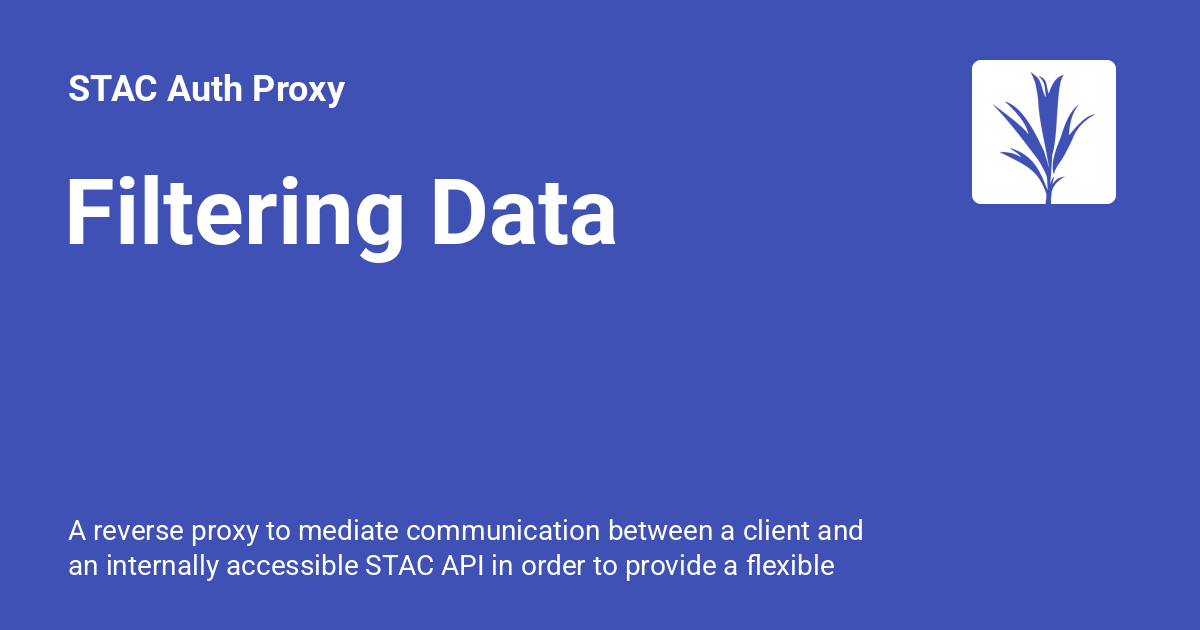 STAC Auth Proxy

Filtering Data

A reverse proxy to mediate communication between a client and an internally accessible STAC API in order to provide a flexible